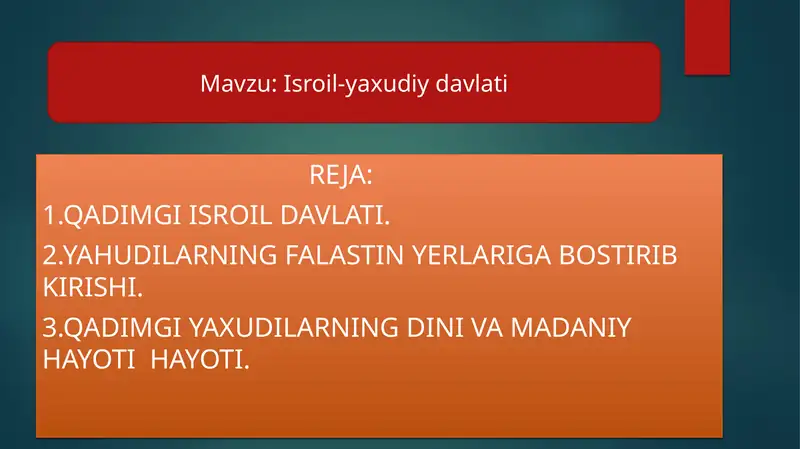 Mavzu: Isroil-yaxudiy davlati

REJA:

1.QADIMGI ISROIL DAVLATI.

2.YAHUDILARNING FALASTIN YERLARIGA BOSTIRIB KIRISHI.

3.QADIMGI YAXUDILARNING DINI VA MADANIY HAYOTI HAYOTI.